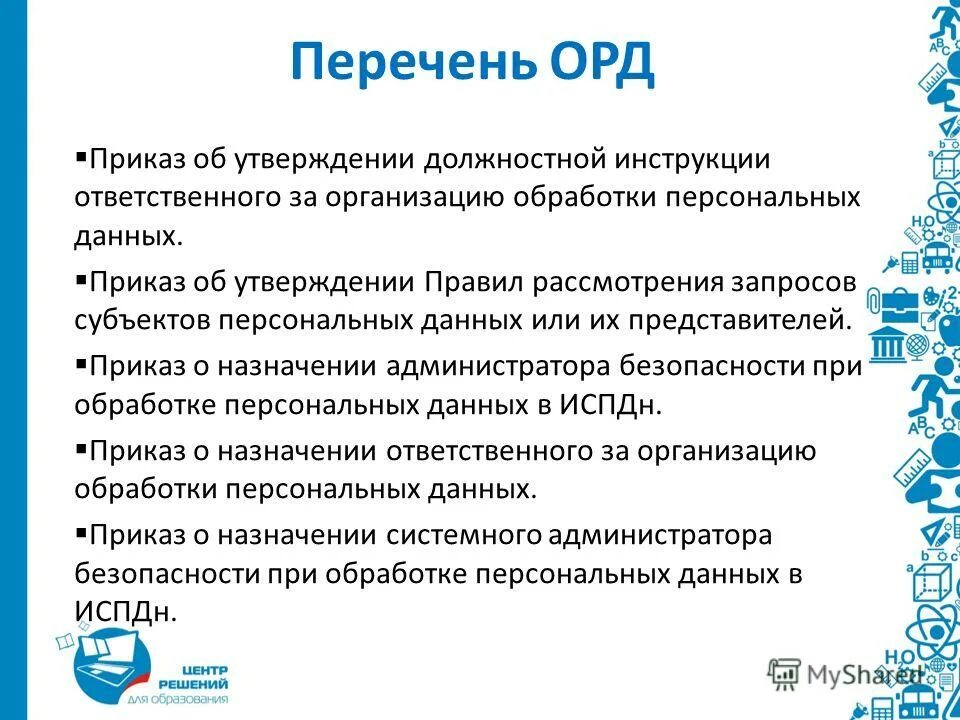 Перечень ОРД

▪Приказ об утверждении должностной инструкции ответственного за организацию обработки персональных данных.

▪Приказ об утверждении Правил рассмотрения запросов субъектов персональных данных или их представителей.

▪Приказ о назначении администратора безопасности при обработке персональных данных в ИСПДн.

▪Приказ о назначении ответственного за организацию обработки персональных данных.

▪Приказ о назначении системного администратора безопасности при обработке персональных данных в ИСПДн.

ЦЕНТР РЕШЕНИЙ для образования

MyShared